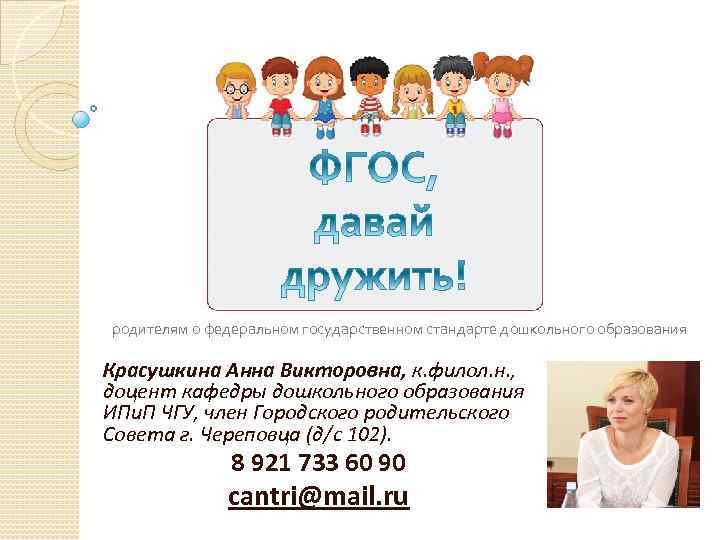 ФГОС,
давай
дружить!

родителям о федеральном государственном стандарте дошкольного образования

Красушкина Анна Викторовна, к.филол.н., доцент кафедры дошкольного образования ИПиП ЧГУ, член Городского родительского Совета г. Череповца (д/с 102).

8 921 733 60 90

cantri@mail.ru